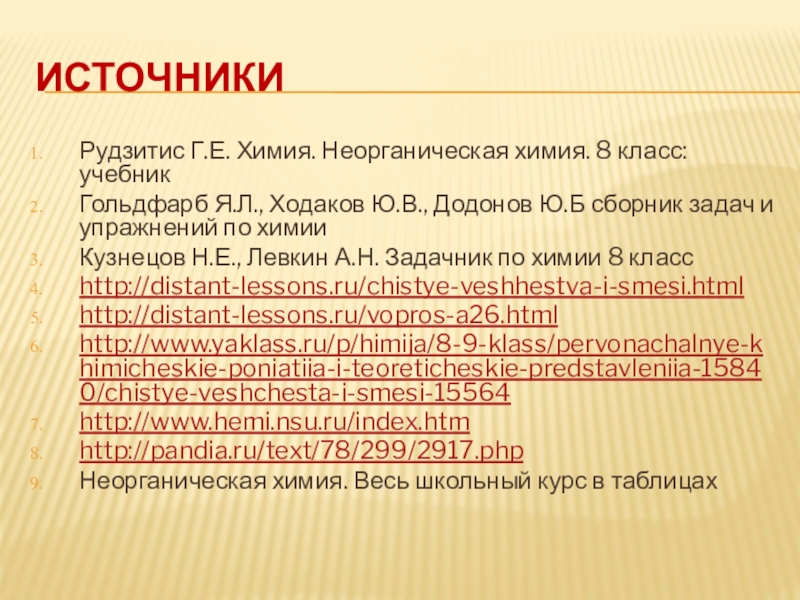 ИСТОЧНИКИ

1. Рудзитис Г.Е. Химия. Неорганическая химия. 8 класс: учебник
2. Гольдфарб Я.Л., Ходаков Ю.В., Додонов Ю.Б сборник задач и упражнений по химии
3. Кузнецов Н.Е., Левкин А.Н. Задачник по химии 8 класс
4. http://distant-lessons.ru/chistye-veshhestva-i-smesi.html
5. http://distant-lessons.ru/vopros-a26.html
6. http://www.yaklass.ru/p/himija/8-9-klass/pervonachalnye-khimicheskie-poniatiia-i-teoreticheskie-predstavleniia-15840/chistye-veshchesta-i-smesi-15564
7. http://www.hemi.nsu.ru/index.htm
8. http://pandia.ru/text/78/299/2917.php
9. Неорганическая химия. Весь школьный курс в таблицах